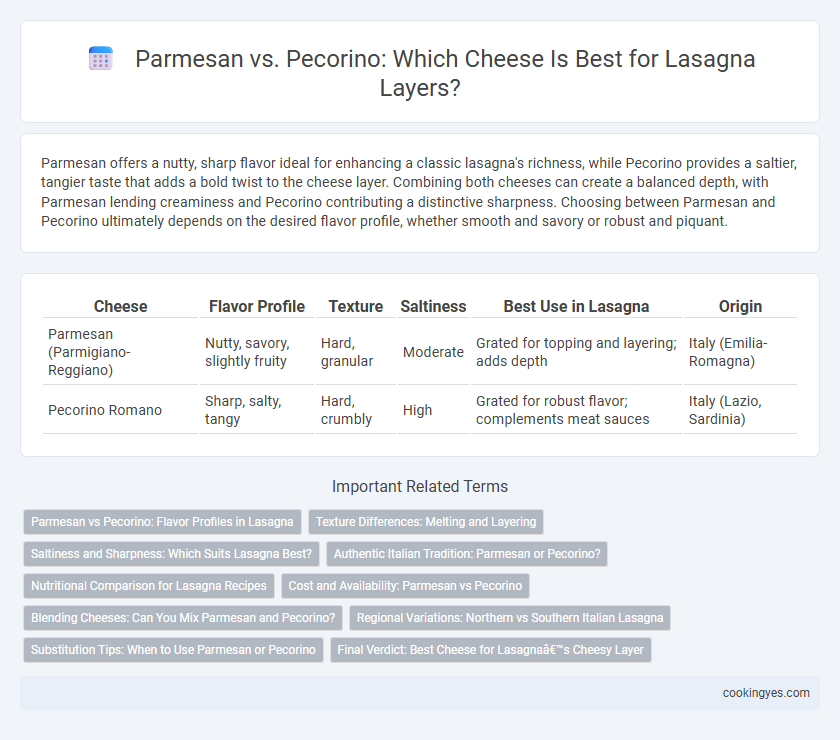 Parmesan vs. Pecorino: Which Cheese Is Best for Lasagna Layers?

Parmesan offers a nutty, sharp flavor ideal for enhancing a classic lasagna's richness, while Pecorino provides a saltier, tangier taste that adds a bold twist to the cheese layer. Combining both cheeses can create a balanced depth, with Parmesan lending creaminess and Pecorino contributing a distinctive sharpness. Choosing between Parmesan and Pecorino ultimately depends on the desired flavor profile, whether smooth and savory or robust and piquant.

| Cheese | Flavor Profile | Texture | Saltiness | Best Use in Lasagna | Origin |
|---|---|---|---|---|---|
| Parmesan (Parmigiano-Reggiano) | Nutty, savory, slightly fruity | Hard, granular | Moderate | Grated for topping and layering; adds depth | Italy (Emilia-Romagna) |
| Pecorino Romano | Sharp, salty, tangy | Hard, crumbly | High | Grated for robust flavor; complements meat sauces | Italy (Lazio, Sardinia) |

Important Related Terms

Parmesan vs Pecorino: Flavor Profiles in Lasagna

Texture Differences: Melting and Layering

Saltiness and Sharpness: Which Suits Lasagna Best?

Authentic Italian Tradition: Parmesan or Pecorino?

Nutritional Comparison for Lasagna Recipes

Cost and Availability: Parmesan vs Pecorino

Blending Cheeses: Can You Mix Parmesan and Pecorino?

Regional Variations: Northern vs Southern Italian Lasagna

Substitution Tips: When to Use Parmesan or Pecorino

Final Verdict: Best Cheese for Lasagnaâ€™s Cheesy Layer

cookingyes.com